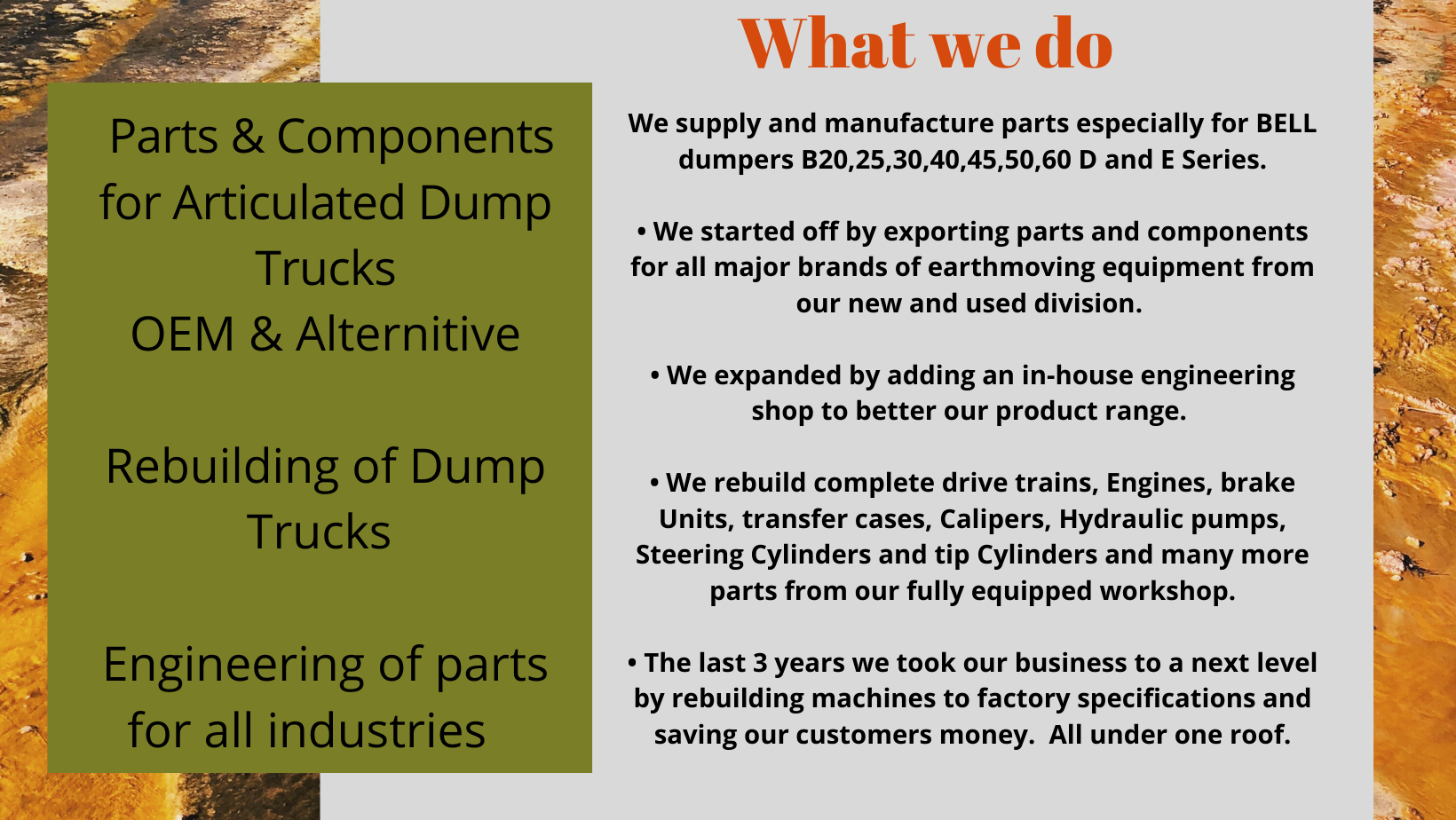 What we do

Parts & Components for Articulated Dump Trucks
OEM & Alternitive

Rebuilding of Dump Trucks

Engineering of parts for all industries

We supply and manufacture parts especially for BELL dumpers B20,25,30,40,45,50,60 D and E Series.

• We started off by exporting parts and components for all major brands of earthmoving equipment from our new and used division.

• We expanded by adding an in-house engineering shop to better our product range.

• We rebuild complete drive trains, Engines, brake Units, transfer cases, Calipers, Hydraulic pumps, Steering Cylinders and tip Cylinders and many more parts from our fully equipped workshop.

• The last 3 years we took our business to a next level by rebuilding machines to factory specifications and saving our customers money. All under one roof.